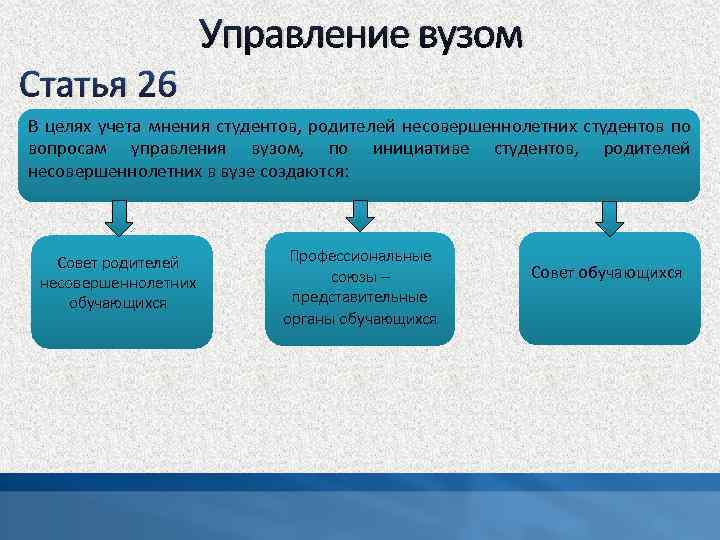 Управление вузом

Статья 26

В целях учета мнения студентов, родителей несовершеннолетних студентов по вопросам управления вузом, по инициативе студентов, родителей несовершеннолетних в вузе создаются:

Совет родителей несовершеннолетних обучающихся

Профессиональные союзы – представительные органы обучающихся

Совет обучающихся